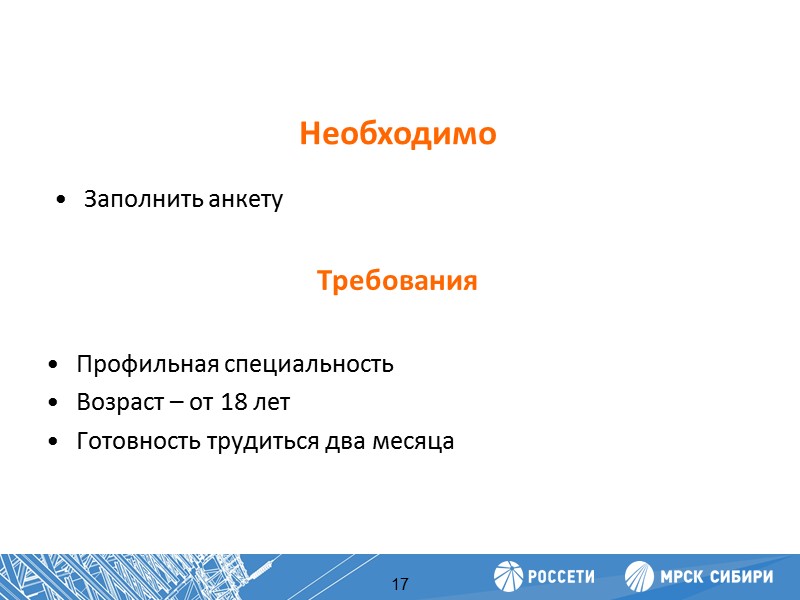 Необходимо

• Заполнить анкету

Требования

• Профильная специальность
• Возраст – от 18 лет
• Готовность трудиться два месяца

17

РОССЕТИ МРСК СИБИРИ